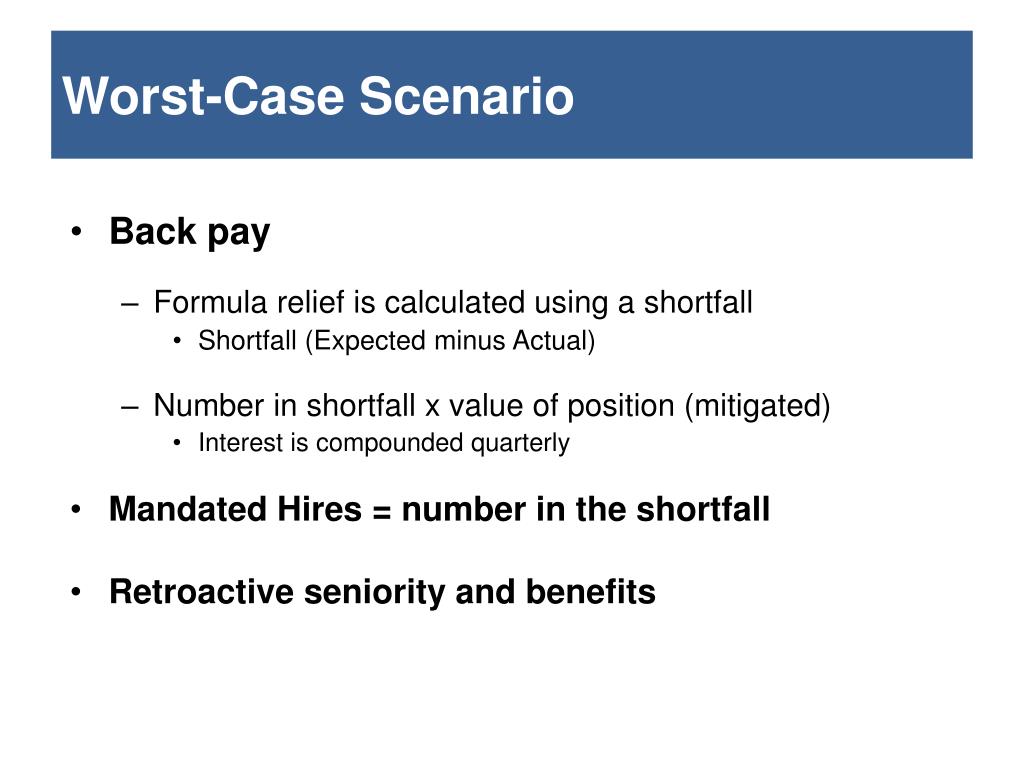 Worst-Case Scenario

• Back pay

– Formula relief is calculated using a shortfall

• Shortfall (Expected minus Actual)

– Number in shortfall x value of position (mitigated)

• Interest is compounded quarterly

• Mandated Hires = number in the shortfall

• Retroactive seniority and benefits